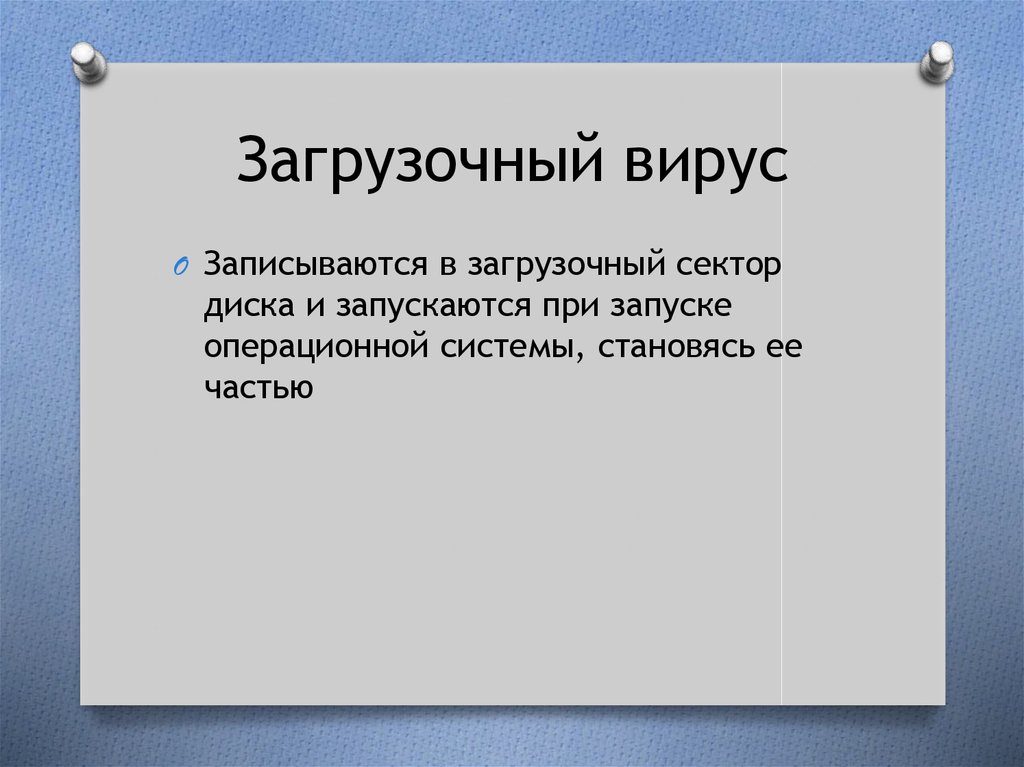 Загрузочный вирус

Записываются в загрузочный сектор диска и запускаются при запуске операционной системы, становясь ее частью